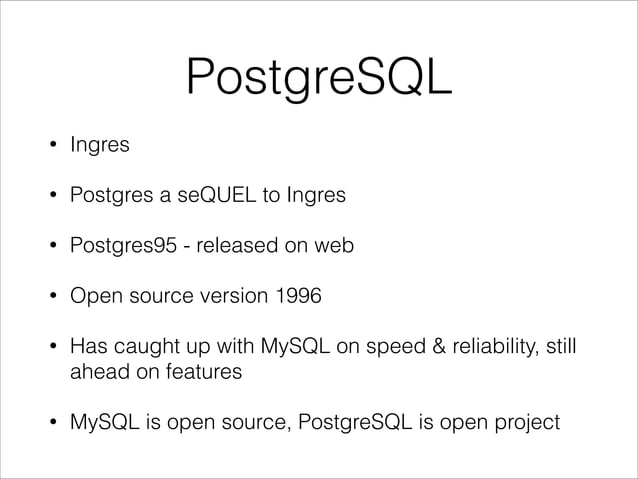 PostgreSQL

• Ingres

• Postgres a seQUEL to Ingres

• Postgres95 - released on web

• Open source version 1996

• Has caught up with MySQL on speed & reliability, still ahead on features

• MySQL is open source, PostgreSQL is open project